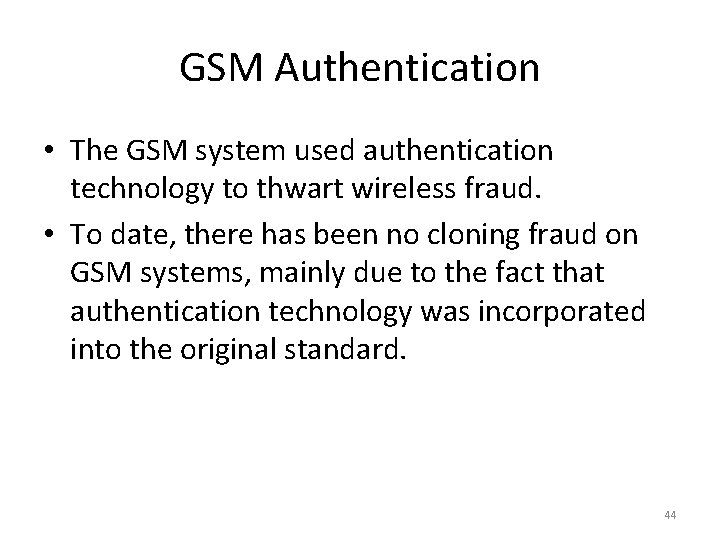 GSM Authentication

• The GSM system used authentication technology to thwart wireless fraud.

• To date, there has been no cloning fraud on GSM systems, mainly due to the fact that authentication technology was incorporated into the original standard.

44